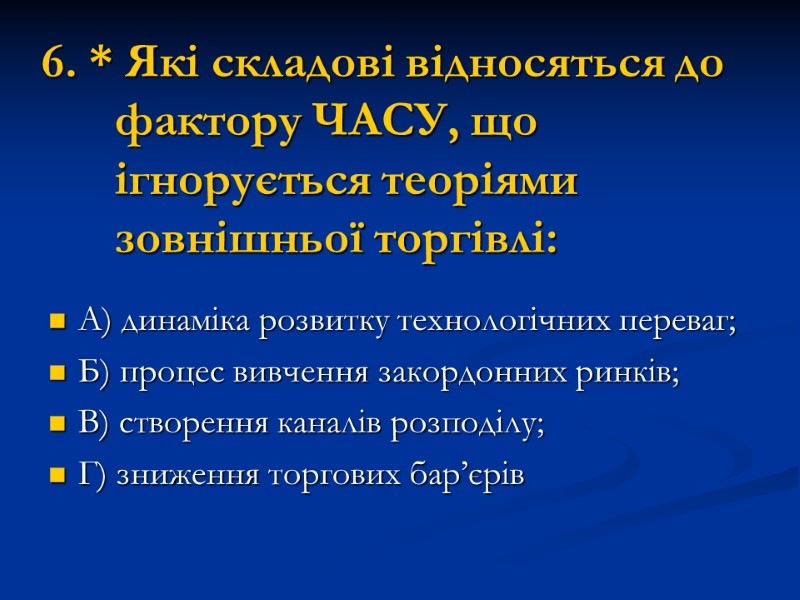 6. * Які складові відносяться до фактору ЧАСУ, що ігнорується теоріями зовнішньої торгівлі:

А) динаміка розвитку технологічних переваг;
Б) процес вивчення закордонних ринків;
В) створення каналів розподілу;
Г) зниження торгових бар’єрів